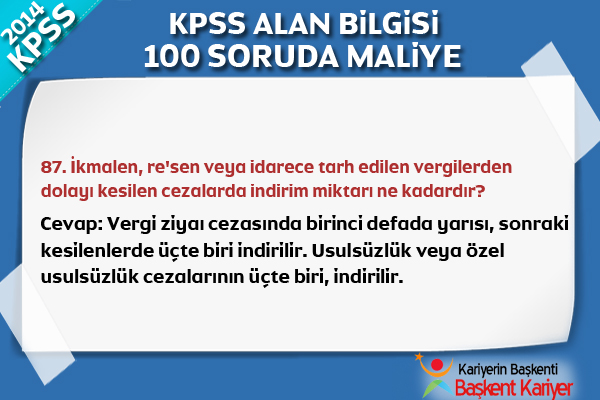 2014 KPSS

KPSS ALAN BİLGİSİ
100 SORUDA MALİYE

87. İkmalen, re'sen veya idarece tarh edilen vergilerden dolayı kesilen cezalarda indirim miktarı ne kadardır?

Cevap: Vergi ziyaı cezasında birinci defada yarısı, sonraki kesilenlerde üçte biri indirilir. Usulsüzlük veya özel usulsüzlük cezalarının üçte biri, indirilir.

Kariyerin Başkenti
Başkent Kariyer